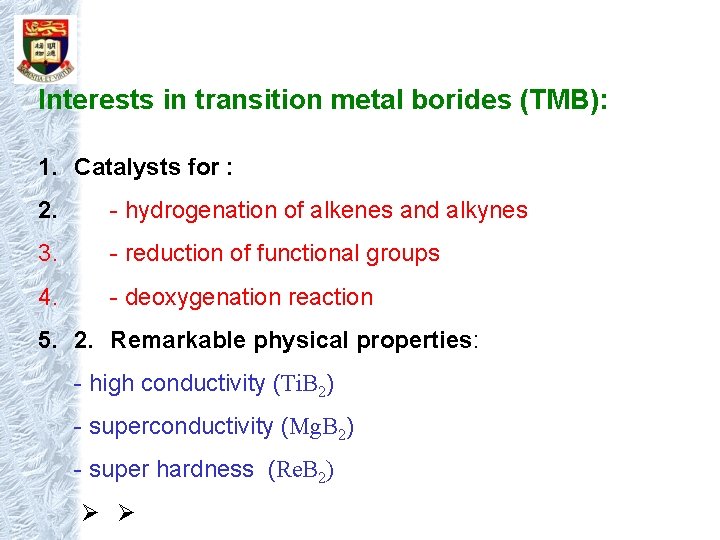 SAPIENTIA ET VIRTUS

Interests in transition metal borides (TMB):

1. Catalysts for :

2. - hydrogenation of alkenes and alkynes

3. - reduction of functional groups

4. - deoxygenation reaction

5. 2. Remarkable physical properties:

- high conductivity ($TiB_2$)

- superconductivity ($MgB_2$)

- super hardness ($ReB_2$)

➢ ➢